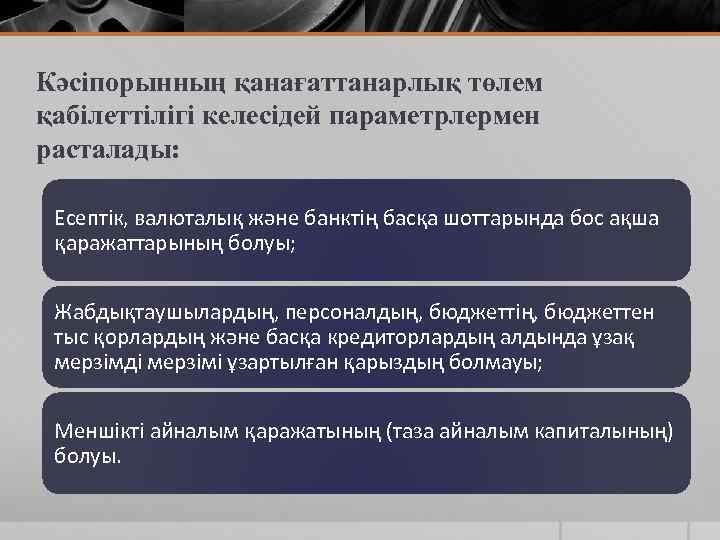 Кәсіпорынның қанағаттанарлық төлем қабілеттілігі келесідей параметрлермен расталады:

Есептік, валюталық және банктің басқа шоттарында бос ақша қаражаттарының болуы;

Жабдықтаушылардың, персоналдың, бюджеттің, бюджеттен тыс қорлардың және басқа кредиторлардың алдында ұзақ мерзімді мерзімі ұзартылған қарыздың болмауы;

Меншікті айналым қаражатының (таза айналым капиталының) болуы.